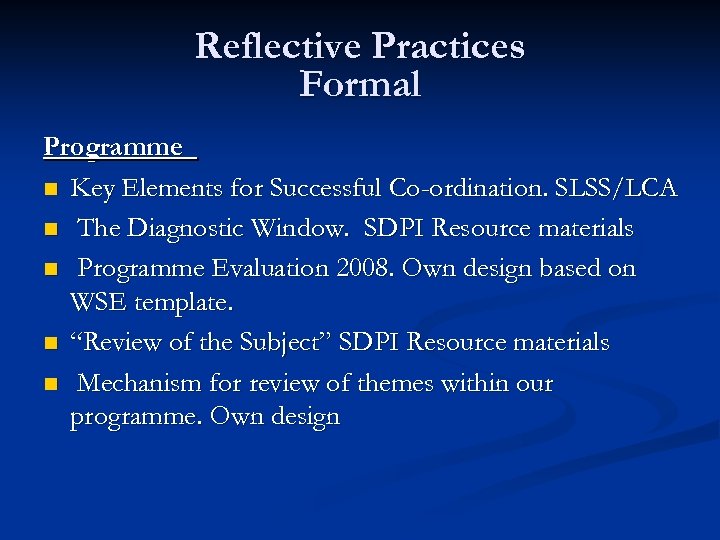 Reflective Practices
Formal

Programme

- Key Elements for Successful Co-ordination. SLSS/LCA
- The Diagnostic Window. SDPI Resource materials
- Programme Evaluation 2008. Own design based on WSE template.
- “Review of the Subject” SDPI Resource materials
- Mechanism for review of themes within our programme. Own design